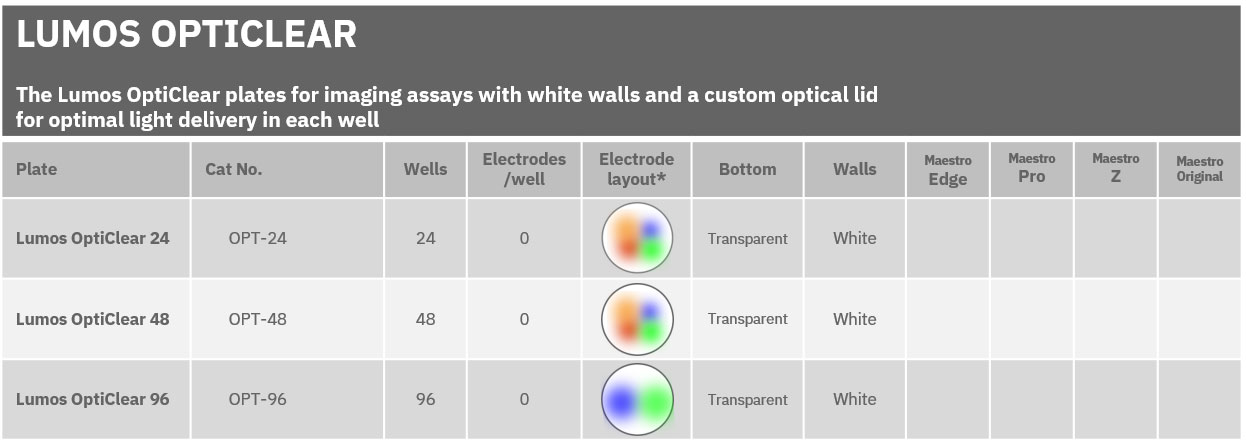 LUMOS OPTICLEAR

The Lumos OptiClear plates for imaging assays with white walls and a custom optical lid for optimal light delivery in each well

| Plate | Cat No. | Wells | Electrodes /well | Electrode layout* | Bottom | Walls | Maestro Edge | Maestro Pro | Maestro Z | Maestro Original |
|---|---|---|---|---|---|---|---|---|---|---|
| Lumos OptiClear 24 | OPT-24 | 24 | 0 | | Transparent | White | | | | |
| Lumos OptiClear 48 | OPT-48 | 48 | 0 | | Transparent | White | | | | |
| Lumos OptiClear 96 | OPT-96 | 96 | 0 | | Transparent | White | | | | |